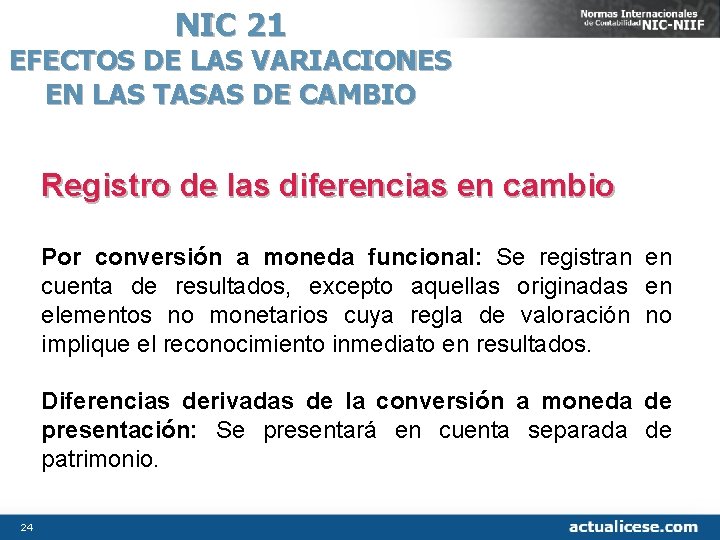 NIC 21
EFECTOS DE LAS VARIACIONES EN LAS TASAS DE CAMBIO

Normas Internacionales de Contabilidad NIC-NIIF

Registro de las diferencias en cambio

Por conversión a moneda funcional: Se registran en cuenta de resultados, excepto aquellas originadas en elementos no monetarios cuya regla de valoración no implique el reconocimiento inmediato en resultados.

Diferencias derivadas de la conversión a moneda de presentación: Se presentará en cuenta separada de patrimonio.

24

actualicese.com